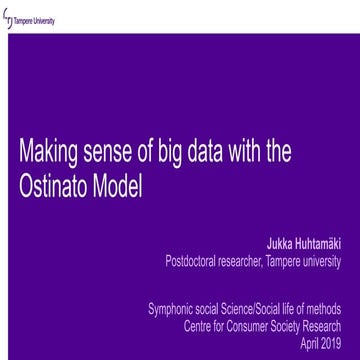 Tampere University

Making sense of big data with the Ostinato Model

Jukka Huhtamäki
Postdoctoral researcher, Tampere university

Symphonic social Science/Social life of methods
Centre for Consumer Society Research
April 2019